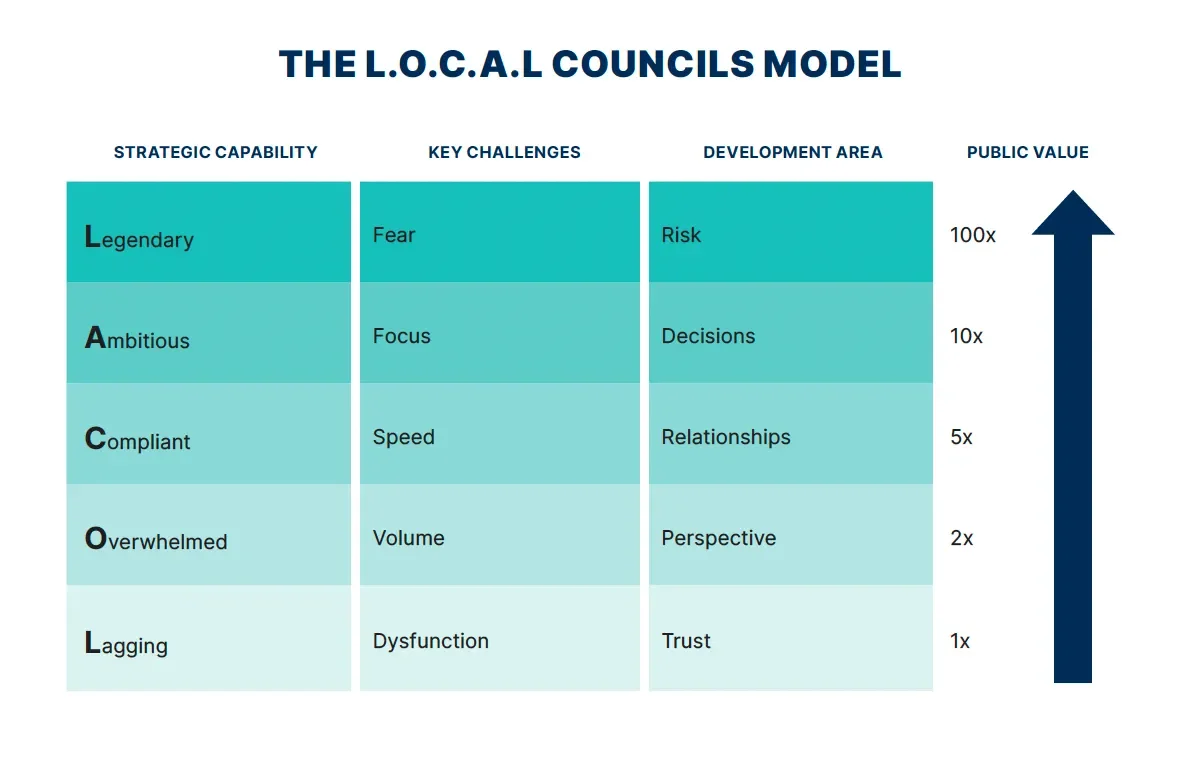 THE L.O.C.A.L COUNCILS MODEL

| STRATEGIC CAPABILITY | KEY CHALLENGES | DEVELOPMENT AREA | PUBLIC VALUE |
|---|---|---|---|
| Legendary | Fear | Risk | 100x |
| Ambitious | Focus | Decisions | 10x |
| Compliant | Speed | Relationships | 5x |
| Overwhelmed | Volume | Perspective | 2x |
| Lagging | Dysfunction | Trust | 1x |